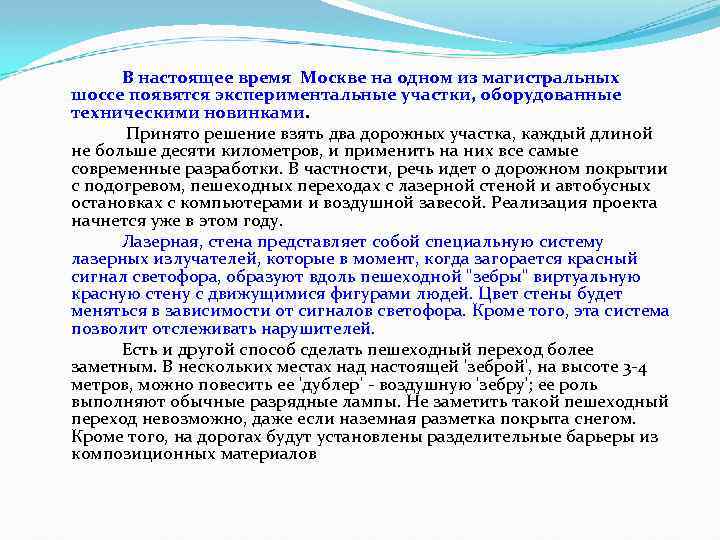 В настоящее время  Москве на одном из магистральных шоссе появятся экспериментальные участки, оборудованные техническими новинками.

Принято решение взять два дорожных участка, каждый длиной не больше десяти километров, и применить на них все самые современные разработки. В частности, речь идет о дорожном покрытии с подогревом, пешеходных переходах с лазерной стеной и автобусных остановках с компьютерами и воздушной завесой. Реализация проекта начнется уже в этом году.

Лазерная, стена представляет собой специальную систему лазерных излучателей, которые в момент, когда загорается красный сигнал светофора, образуют вдоль пешеходной "зебры" виртуальную красную стену с движущимися фигурами людей. Цвет стены будет меняться в зависимости от сигналов светофора. Кроме того, эта система позволит отслеживать нарушителей.

Есть и другой способ сделать пешеходный переход более заметным. В нескольких местах над настоящей 'зеброй', на высоте 3-4 метров, можно повесить ее 'дублер' - воздушную 'зебру'; ее роль выполняют обычные разрядные лампы. Не заметить такой пешеходный переход невозможно, даже если наземная разметка покрыта снегом. Кроме того, на дорогах будут установлены разделительные барьеры из композиционных материалов